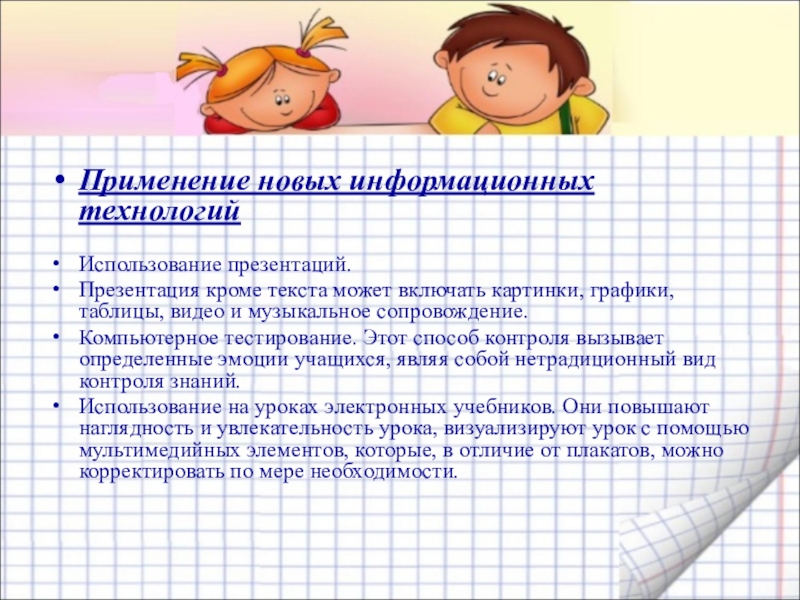 • Применение новых информационных технологий

• Использование презентаций.
• Презентация кроме текста может включать картинки, графики, таблицы, видео и музыкальное сопровождение.
• Компьютерное тестирование. Этот способ контроля вызывает определенные эмоции учащихся, являя собой нетрадиционный вид контроля знаний.
• Использование на уроках электронных учебников. Они повышают наглядность и увлекательность урока, визуализируют урок с помощью мультимедийных элементов, которые, в отличие от плакатов, можно корректировать по мере необходимости.